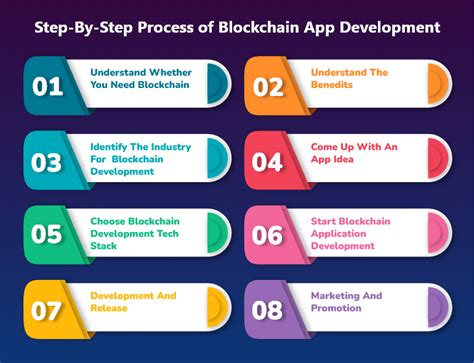 Step-By-Step Process of Blockchain App Development

01 Understand Whether You Need Blockchain

02 Understand The Benedits

03 Identify The Industry For Blockchain Development

04 Come Up With An App Idea

05 Choose Blockchain Development Tech Stack

06 Start Blockchain Application Development

07 Development And Release

08 Marketing And Promotion